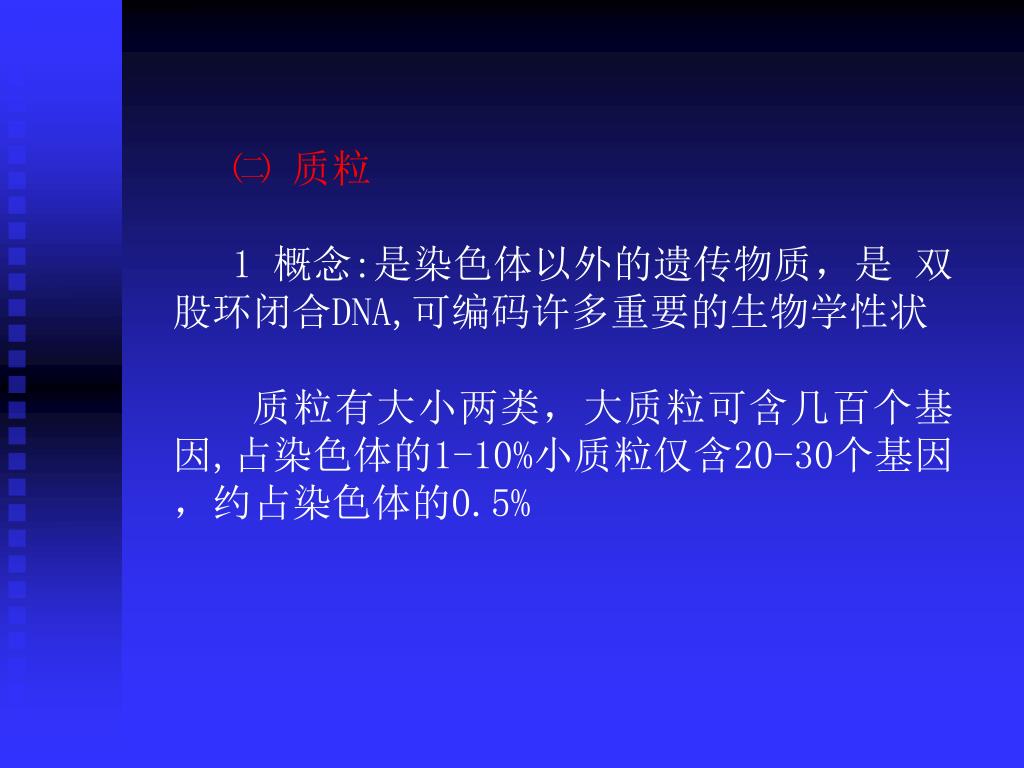 ㈡ 质粒

1 概念:是染色体以外的遗传物质，是 双股环闭合DNA,可编码许多重要的生物学性状

质粒有大小两类，大质粒可含几百个基因,占染色体的1-10%小质粒仅含20-30个基因，约占染色体的0.5%